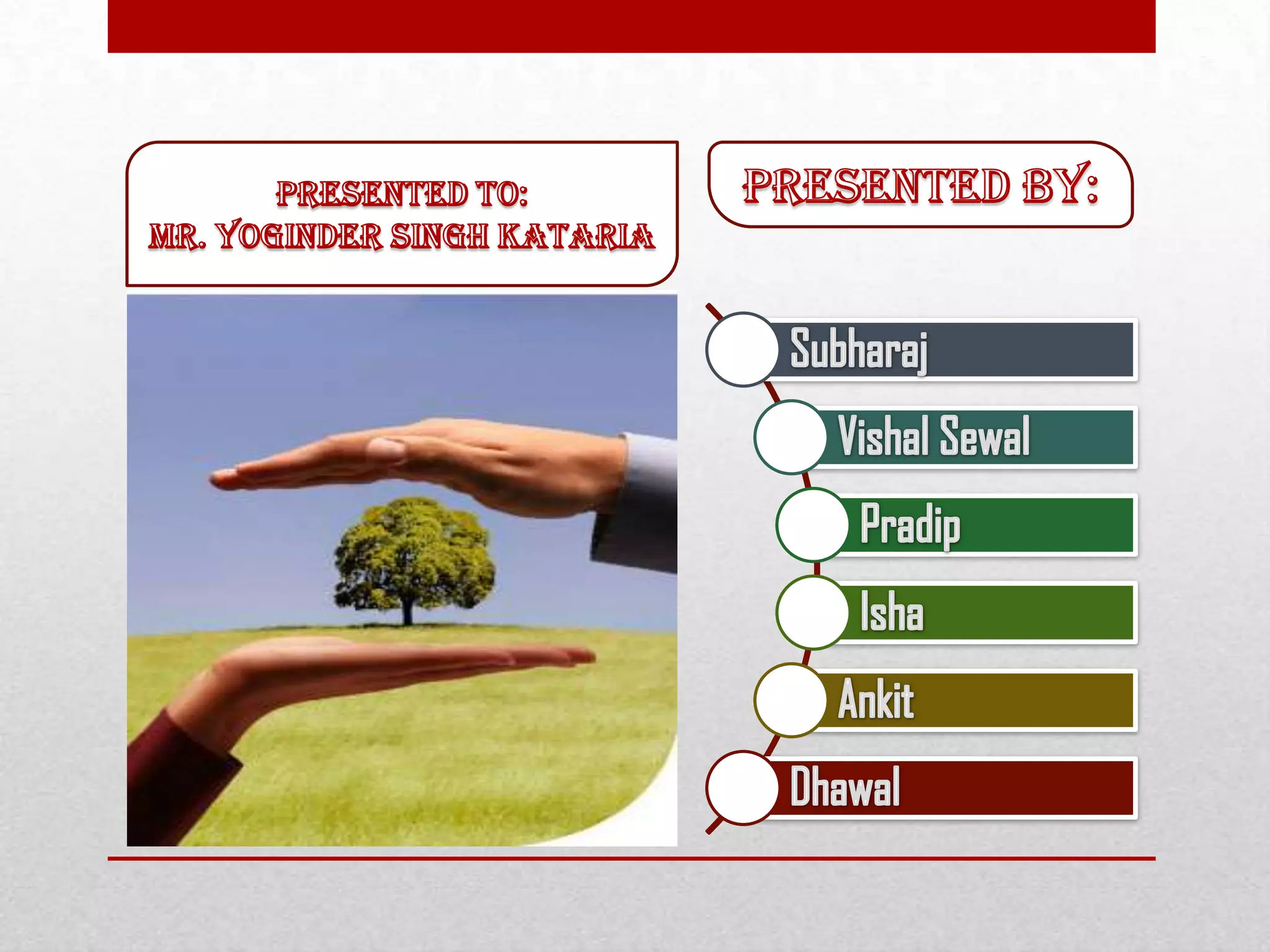 PRESENTED TO:
MR. YOGINDER SINGH KATARIA

PRESENTED BY:

Subharaj

Vishal Sewal

Pradip

Isha

Ankit

Dhawal